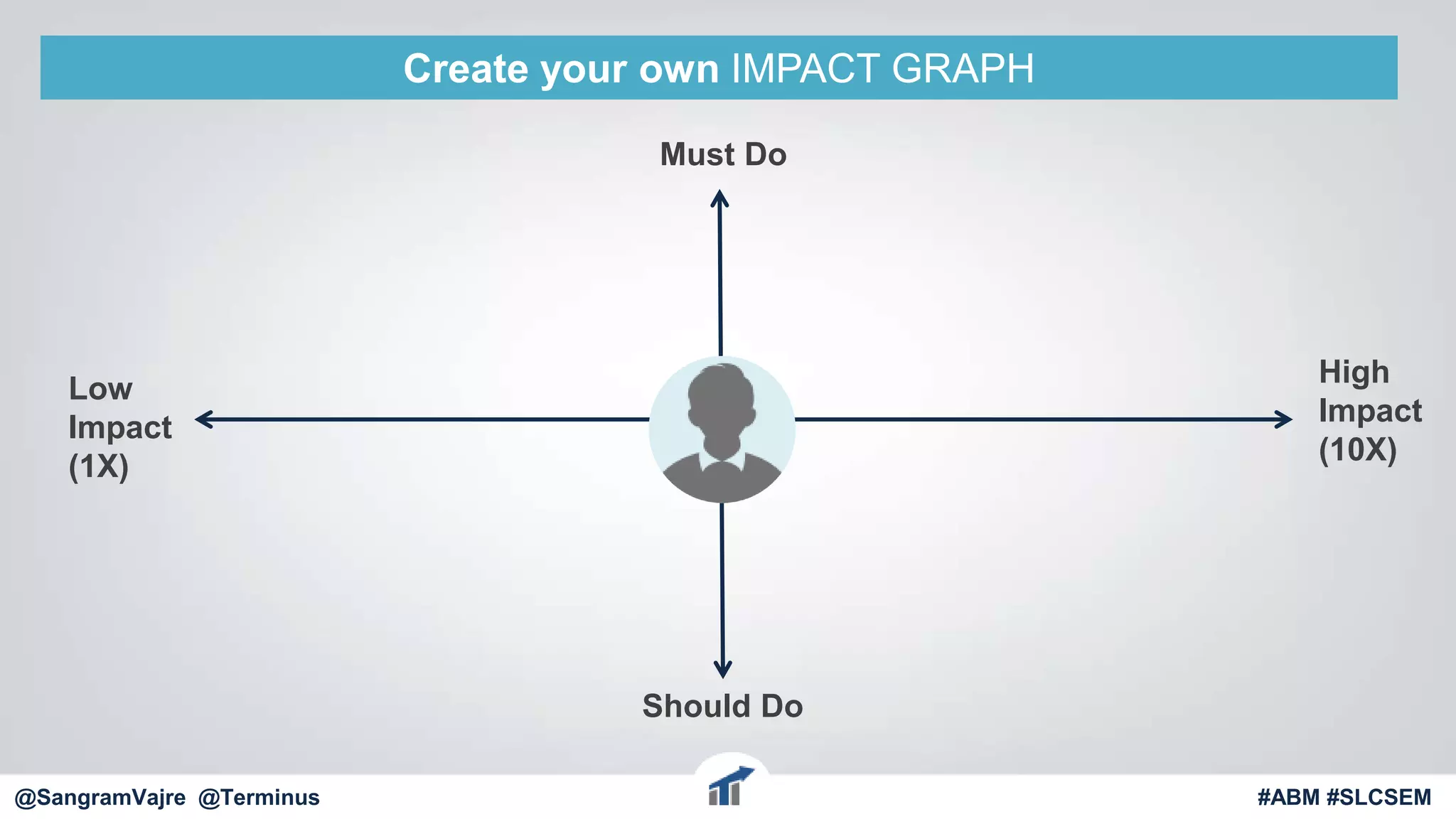 Create your own IMPACT GRAPH

Must Do

Low Impact (1X)

High Impact (10X)

Should Do

@SangramVajre @Terminus

#ABM #SLCSEM